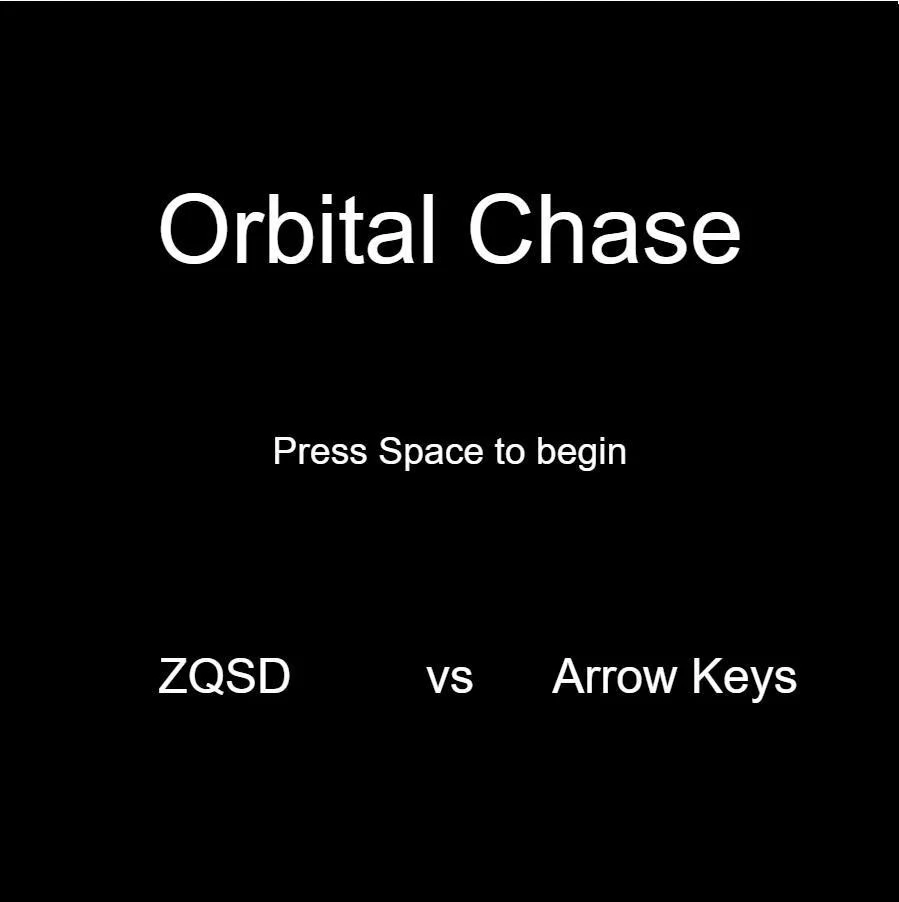 Orbital Chase

Press Space to begin

ZQSD vs Arrow Keys